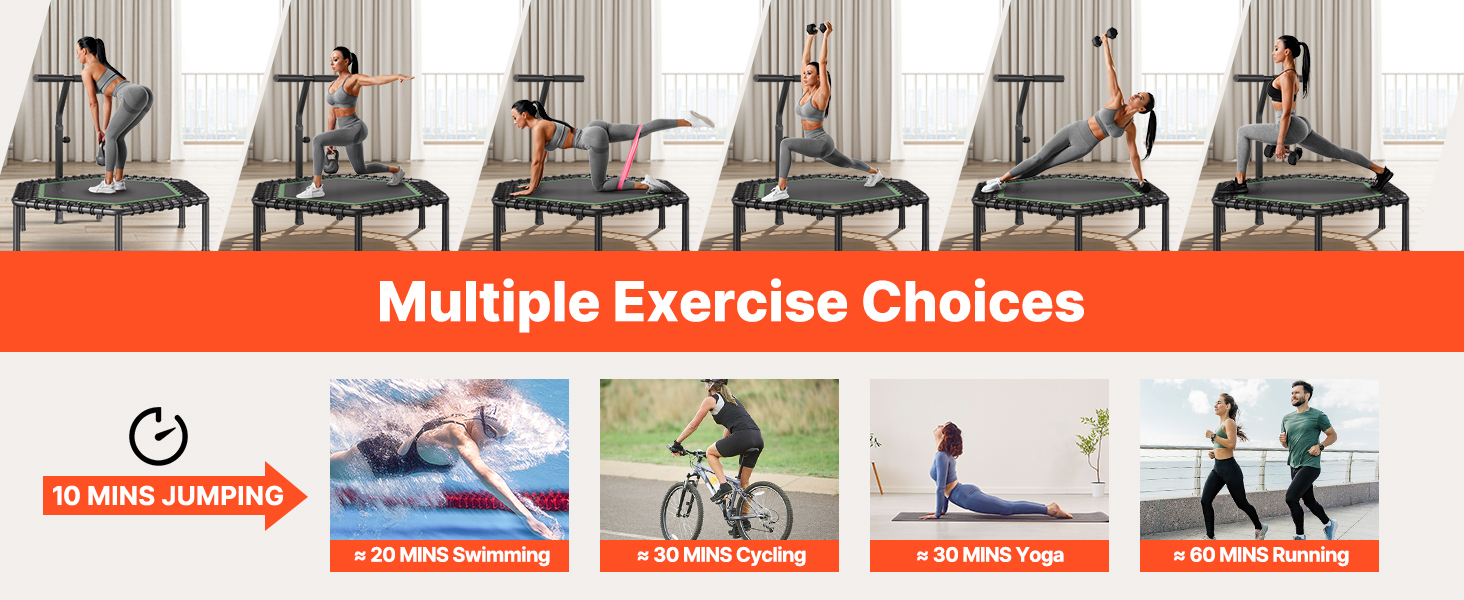 Multiple Exercise Choices

10 MINS JUMPING

≈ 20 MINS Swimming

≈ 30 MINS Cycling

≈ 30 MINS Yoga

≈ 60 MINS Running